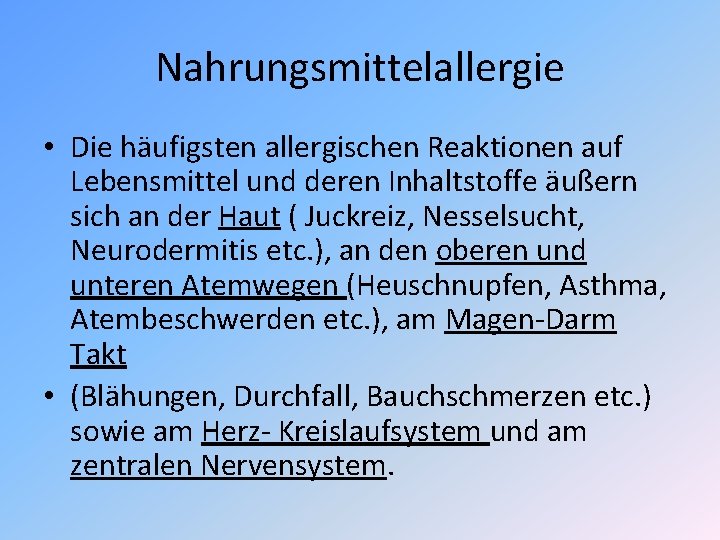 Nahrungsmittelallergie

• Die häufigsten allergischen Reaktionen auf Lebensmittel und deren Inhaltstoffe äußern sich an der Haut ( Juckreiz, Nesselsucht, Neurodermitis etc.), an den oberen und unteren Atemwegen (Heuschnupfen, Asthma, Atembeschwerden etc.), am Magen-Darm Takt

• (Blähungen, Durchfall, Bauchschmerzen etc.) sowie am Herz- Kreislaufsystem und am zentralen Nervensystem.